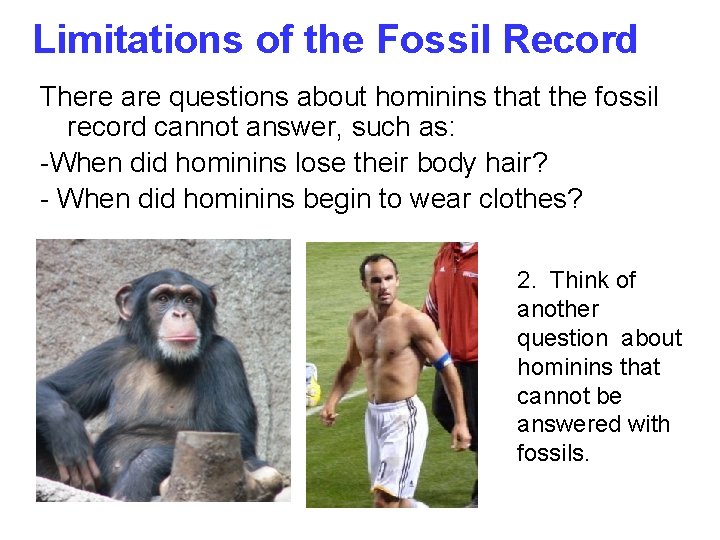 Limitations of the Fossil Record

There are questions about hominins that the fossil record cannot answer, such as:

-When did hominins lose their body hair?

- When did hominins begin to wear clothes?

2. Think of another question about hominins that cannot be answered with fossils.